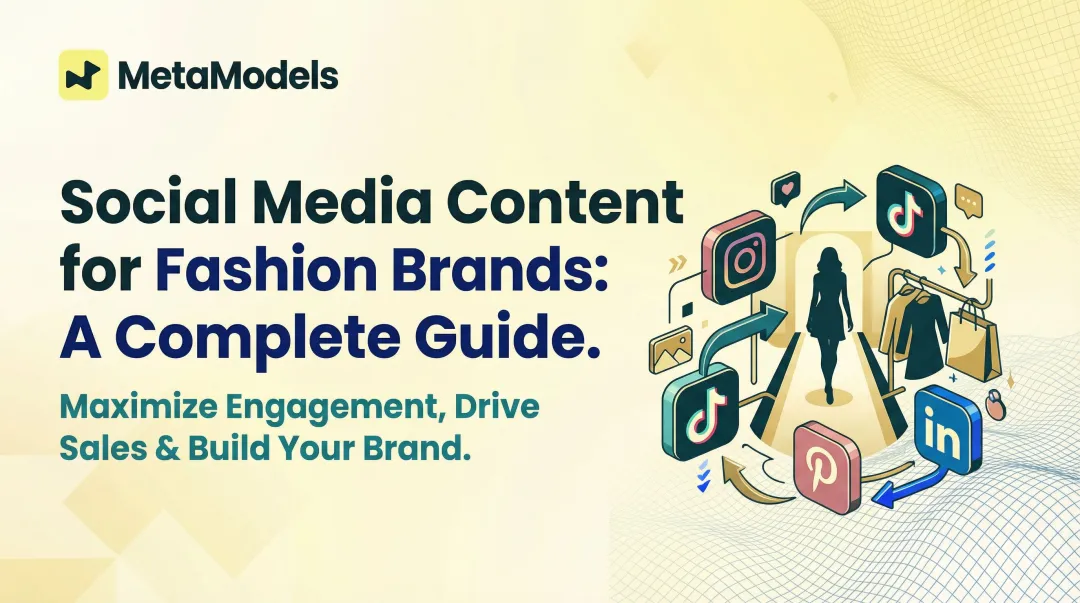 MetaModels

Social Media Content for Fashion Brands: A Complete Guide.

Maximize Engagement, Drive Sales & Build Your Brand.

in